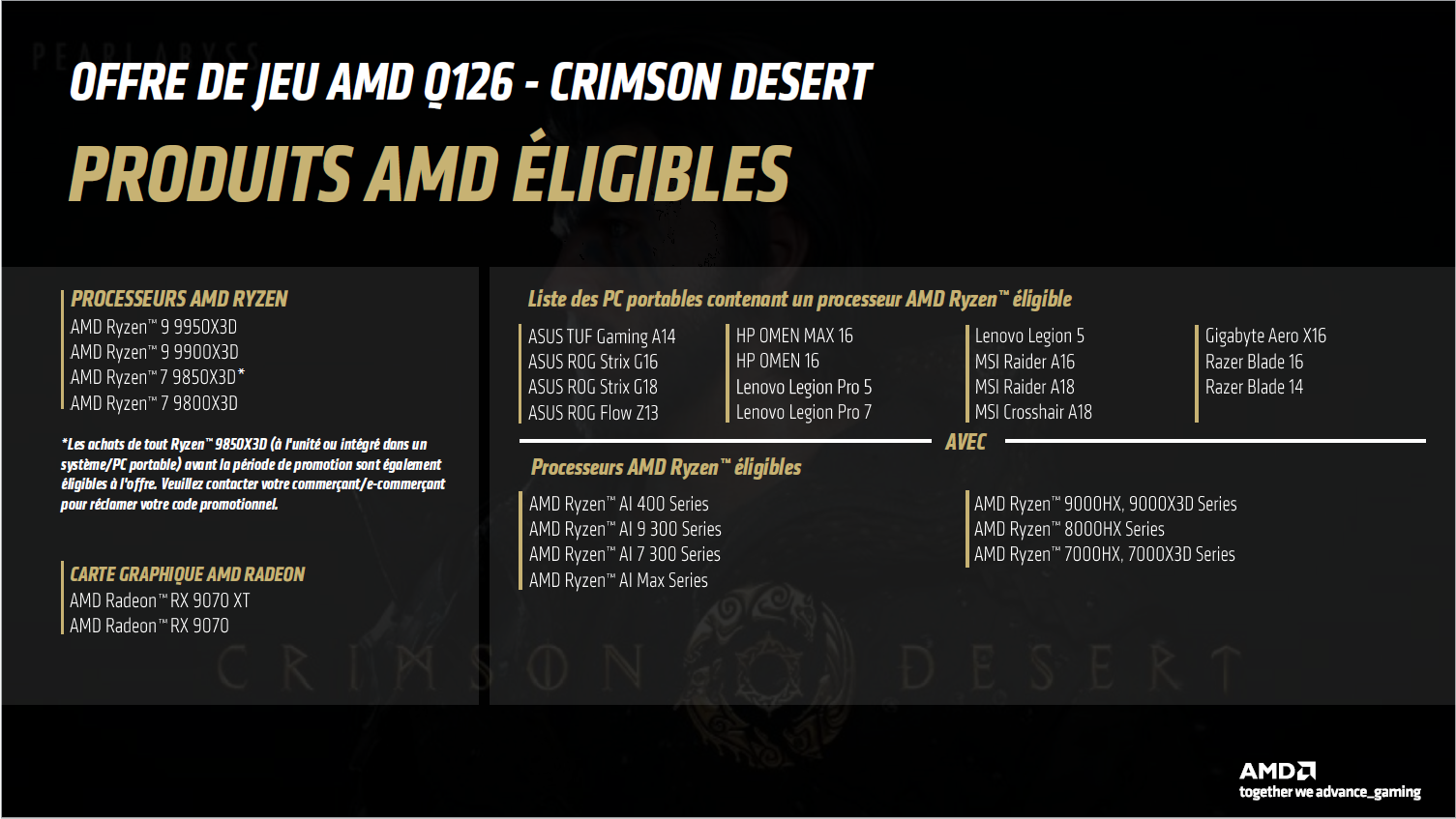 PEARL ABYSS

OFFRE DE JEU AMD Q126 - CRIMSON DESERT

PRODUITS AMD ÉLIGIBLES

PROCESSEURS AMD RYZEN
AMD Ryzen™ 9 9950X3D
AMD Ryzen™ 9 9900X3D
AMD Ryzen™ 7 9850X3D*
AMD Ryzen™ 7 9800X3D

*Les achats de tout Ryzen™ 9850X3D (à l'unité ou intégré dans un système/PC portable) avant la période de promotion sont également éligibles à l'offre. Veuillez contacter votre commerçant/e-commerçant pour réclamer votre code promotionnel.

CARTE GRAPHIQUE AMD RADEON
AMD Radeon™ RX 9070 XT
AMD Radeon™ RX 9070

Liste des PC portables contenant un processeur AMD Ryzen™ éligible

ASUS TUF Gaming A14
ASUS ROG Strix G16
ASUS ROG Strix G18
ASUS ROG Flow Z13

HP OMEN MAX 16
HP OMEN 16
Lenovo Legion Pro 5
Lenovo Legion Pro 7

Lenovo Legion 5
MSI Raider A16
MSI Raider A18
MSI Crosshair A18

Gigabyte Aero X16
Razer Blade 16
Razer Blade 14

AVEC

Processeurs AMD Ryzen™ éligibles

AMD Ryzen™ AI 400 Series
AMD Ryzen™ AI 9 300 Series
AMD Ryzen™ AI 7 300 Series
AMD Ryzen™ AI Max Series

AMD Ryzen™ 9000HX, 9000X3D Series
AMD Ryzen™ 8000HX Series
AMD Ryzen™ 7000HX, 7000X3D Series

CRIMSON DESERT

AMD
together we advance_gaming